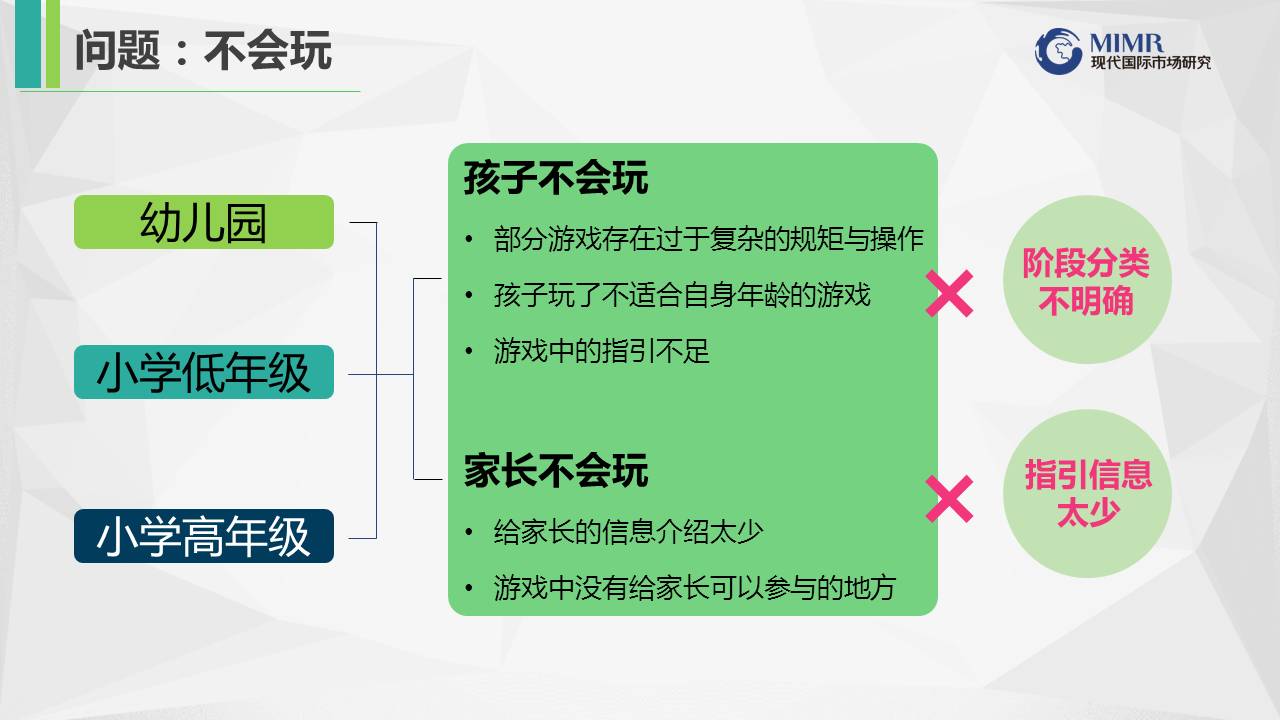 问题：不会玩

MIMR
现代国际市场研究

幼儿园

小学低年级

小学高年级

孩子不会玩

• 部分游戏存在过于复杂的规矩与操作
• 孩子玩了不适合自身年龄的游戏
• 游戏中的指引不足

家长不会玩

• 给家长的信息介绍太少
• 游戏中没有给家长可以参与的地方

阶段分类不明确

指引信息太少